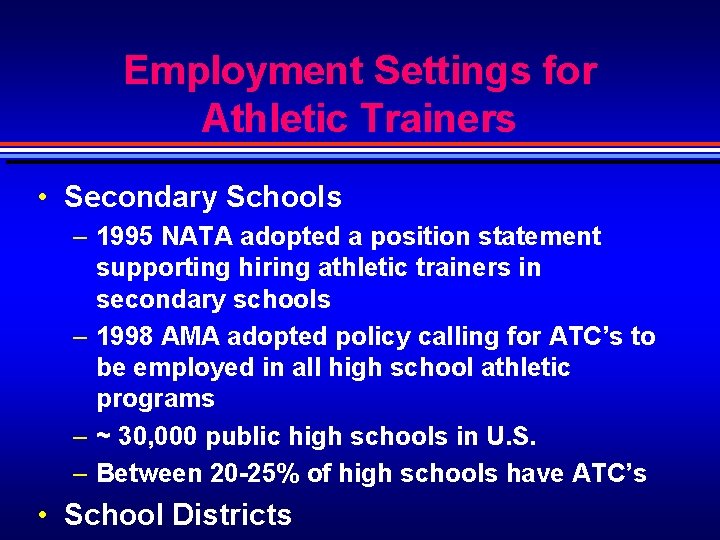 Employment Settings for Athletic Trainers

• Secondary Schools
– 1995 NATA adopted a position statement supporting hiring athletic trainers in secondary schools
– 1998 AMA adopted policy calling for ATC's to be employed in all high school athletic programs
– ~ 30,000 public high schools in U.S.
– Between 20-25% of high schools have ATC's
• School Districts